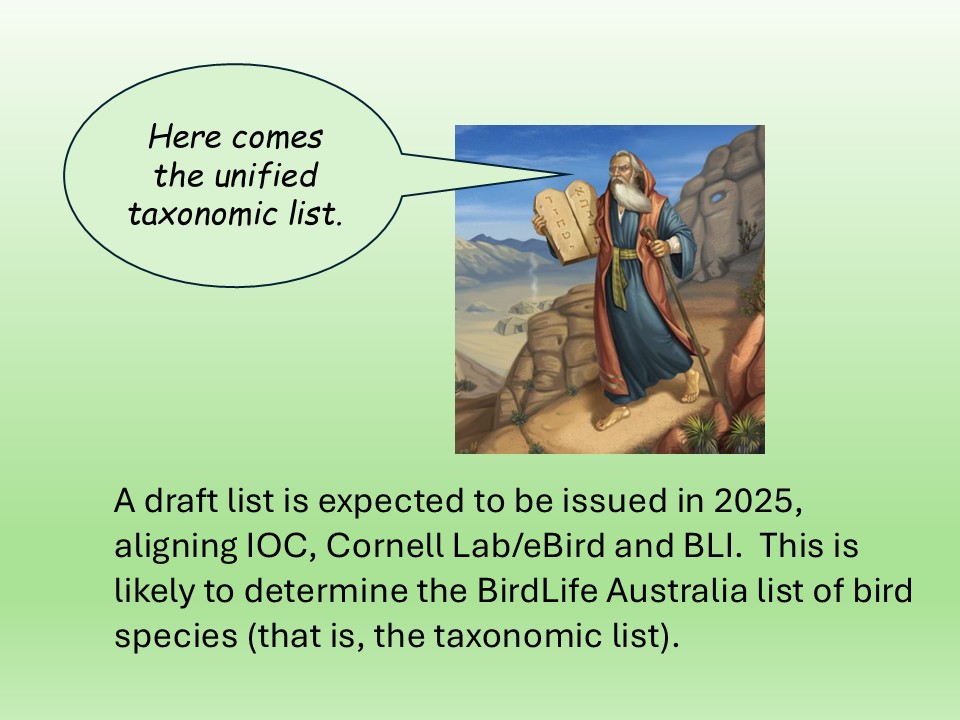 Here comes the unified taxonomic list.

A draft list is expected to be issued in 2025, aligning IOC, Cornell Lab/eBird and BLI.  This is likely to determine the BirdLife Australia list of bird species (that is, the taxonomic list).